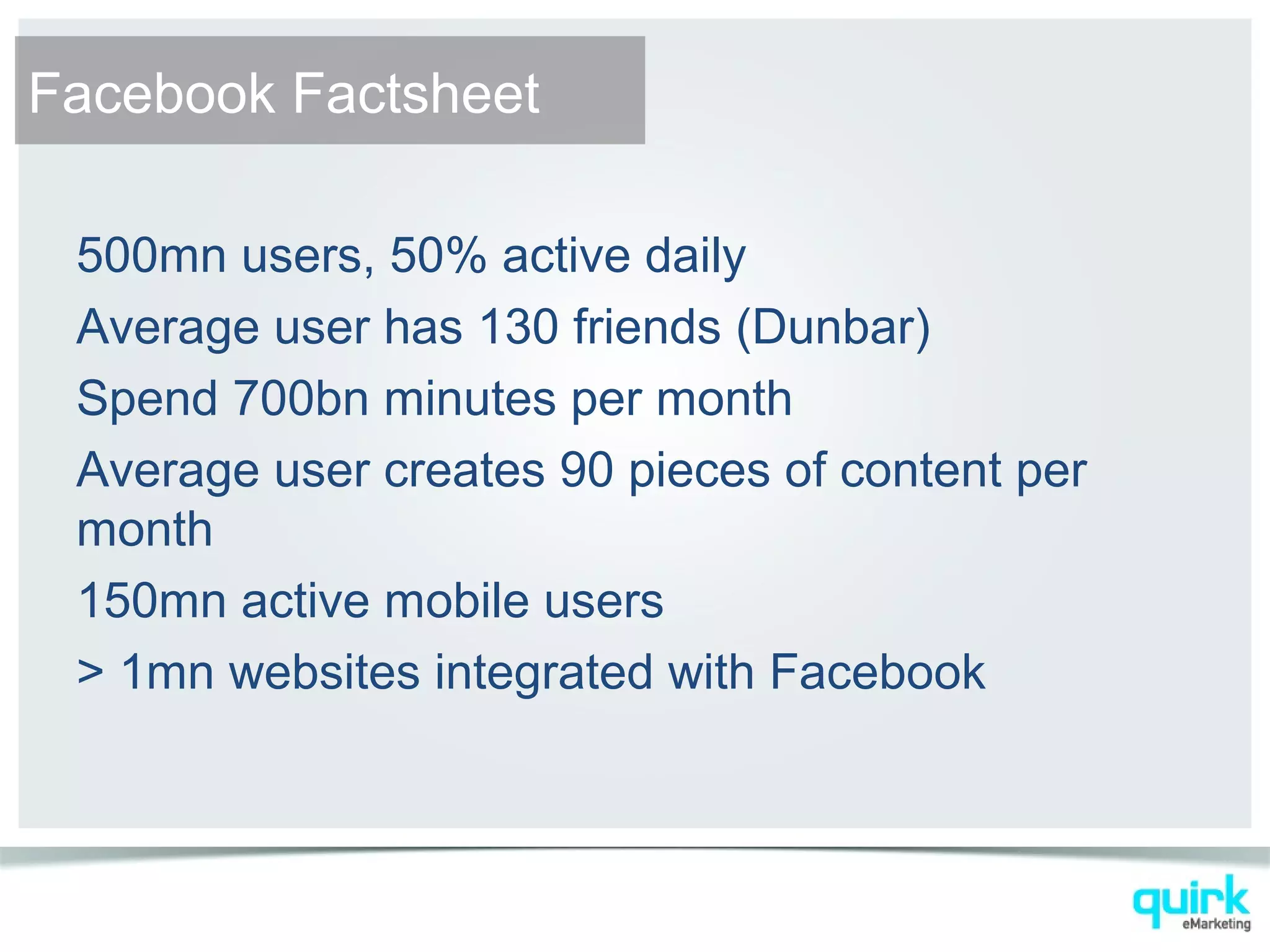 Facebook Factsheet

500mn users, 50% active daily

Average user has 130 friends (Dunbar)

Spend 700bn minutes per month

Average user creates 90 pieces of content per month

150mn active mobile users

> 1mn websites integrated with Facebook

quirk
eMarketing